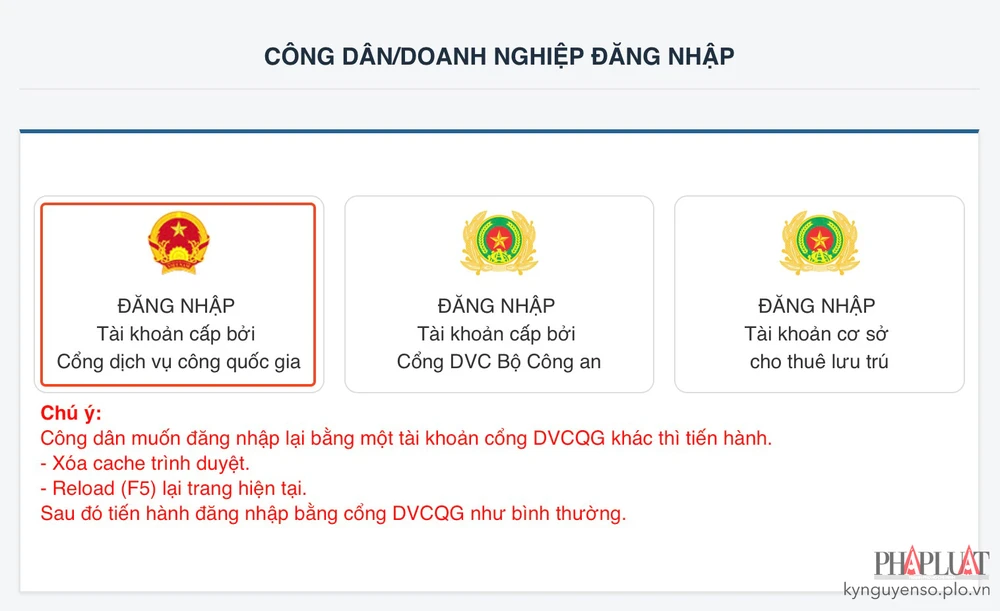 CÔNG DÂN/DOANH NGHIỆP ĐĂNG NHẬP

ĐĂNG NHẬP
Tài khoản cấp bởi
Cổng dịch vụ công quốc gia

ĐĂNG NHẬP
Tài khoản cấp bởi
Cổng DVC Bộ Công an

ĐĂNG NHẬP
Tài khoản cơ sở
cho thuê lưu trú

Chú ý:
Công dân muốn đăng nhập lại bằng một tài khoản cổng DVCQG khác thì tiến hành.
- Xóa cache trình duyệt.
- Reload (F5) lại trang hiện tại.
Sau đó tiến hành đăng nhập bằng cổng DVCQG như bình thường.

PHAPLUAT
kynguyenso.plo.vn